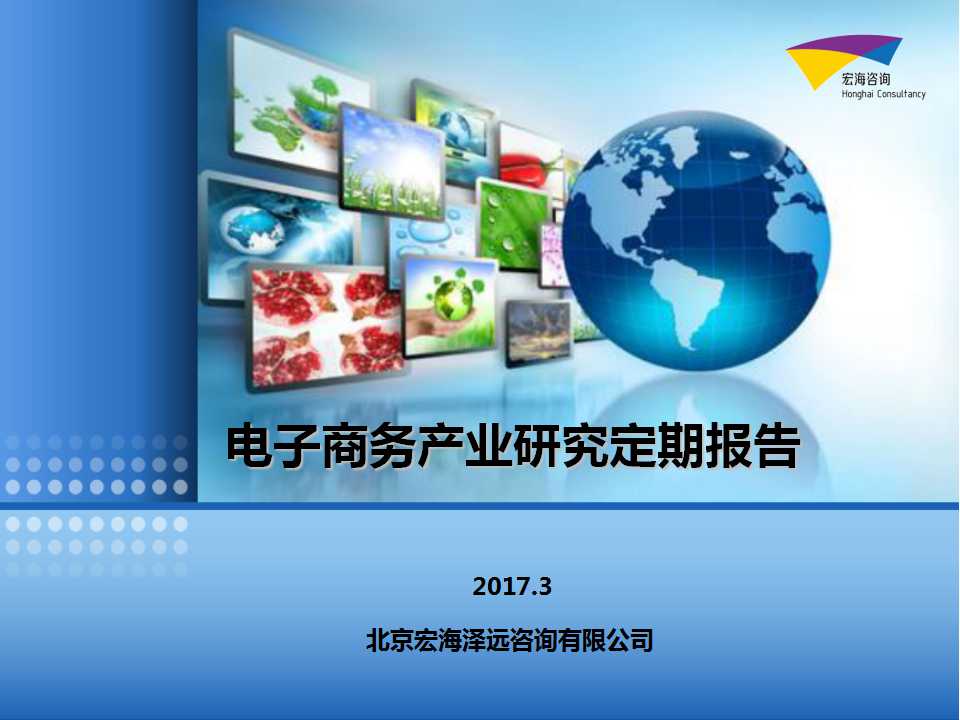 宏海咨询
Honghai Consultancy

电子商务产业研究定期报告

2017.3

北京宏海泽远咨询有限公司